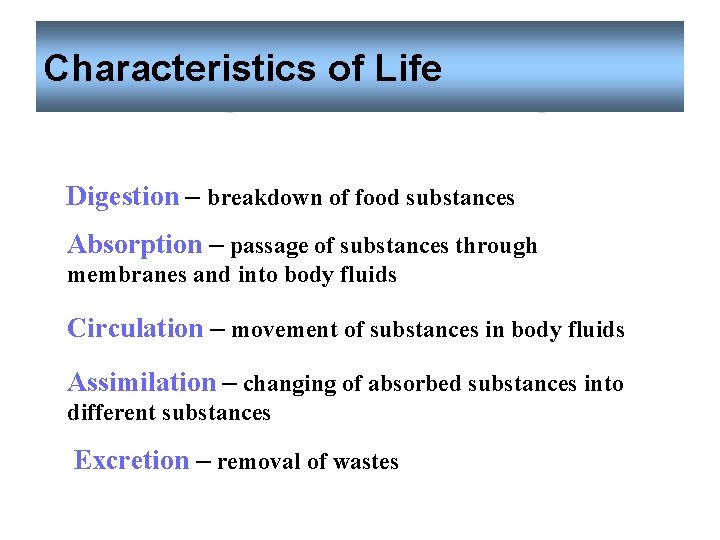 Characteristics of Life

Digestion – breakdown of food substances

Absorption – passage of substances through membranes and into body fluids

Circulation – movement of substances in body fluids

Assimilation – changing of absorbed substances into different substances

Excretion – removal of wastes